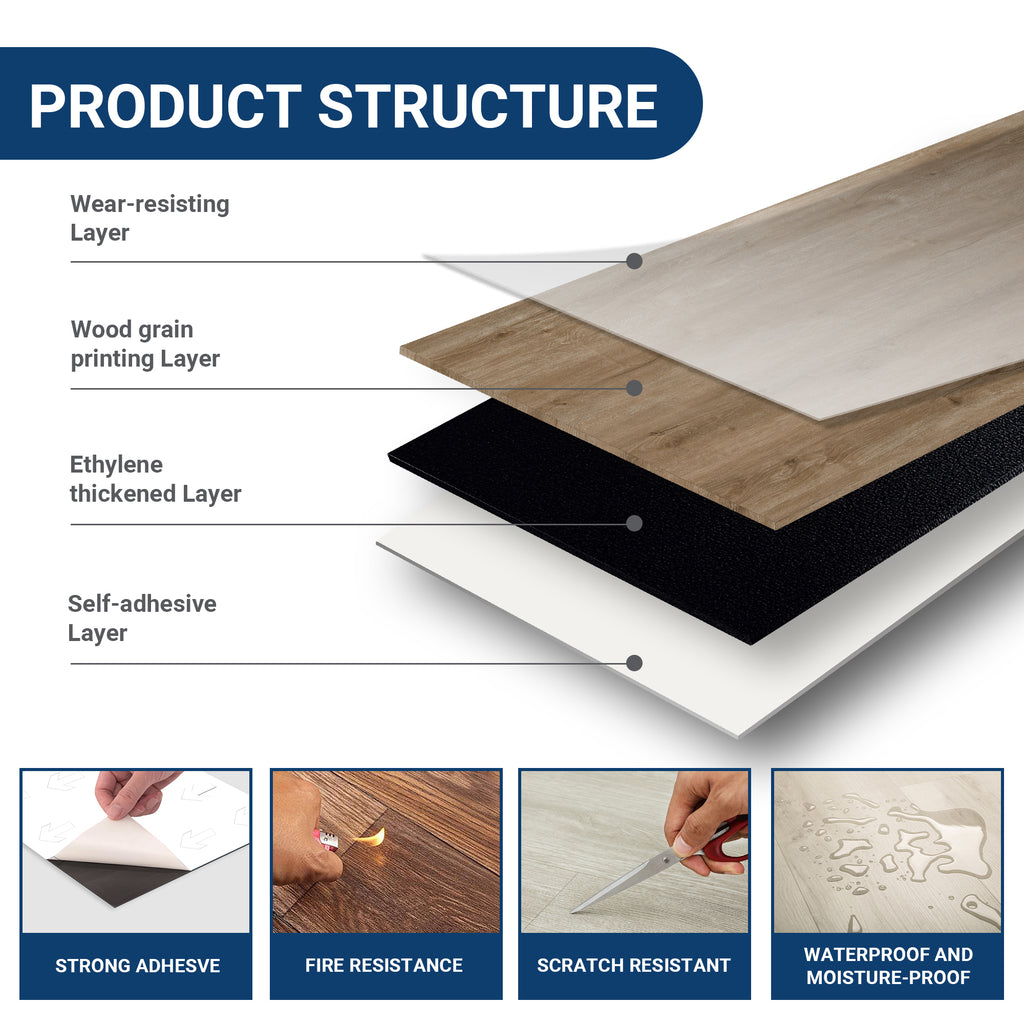 PRODUCT STRUCTURE

Wear-resisting Layer

Wood grain printing Layer

Ethylene thickened Layer

Self-adhesive Layer

STRONG ADHESVE

FIRE RESISTANCE

SCRATCH RESISTANT

WATERPROOF AND MOISTURE-PROOF